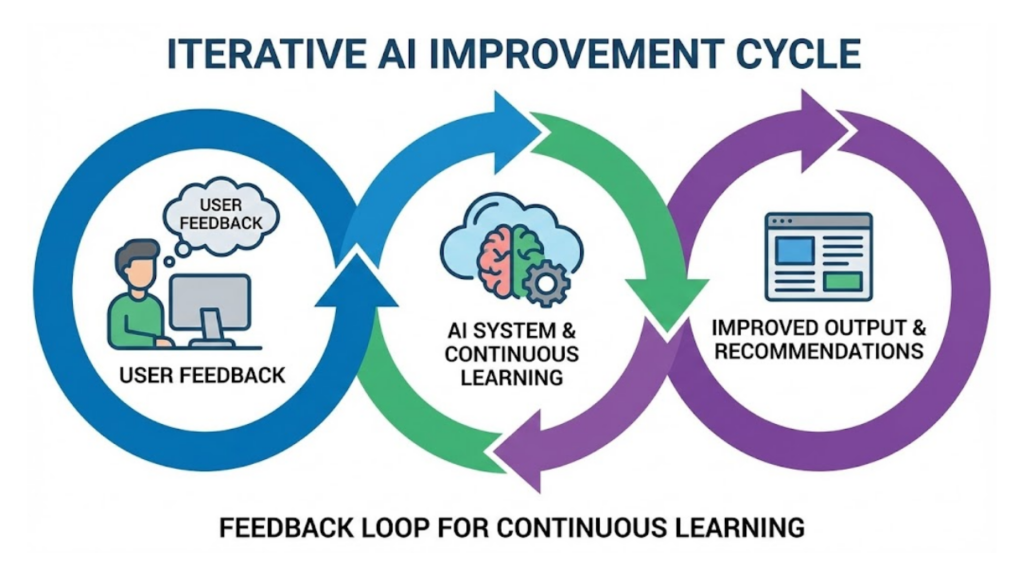 ITERATIVE AI IMPROVEMENT CYCLE

USER FEEDBACK

USER FEEDBACK

AI SYSTEM & CONTINUOUS LEARNING

IMPROVED OUTPUT & RECOMMENDATIONS

FEEDBACK LOOP FOR CONTINUOUS LEARNING